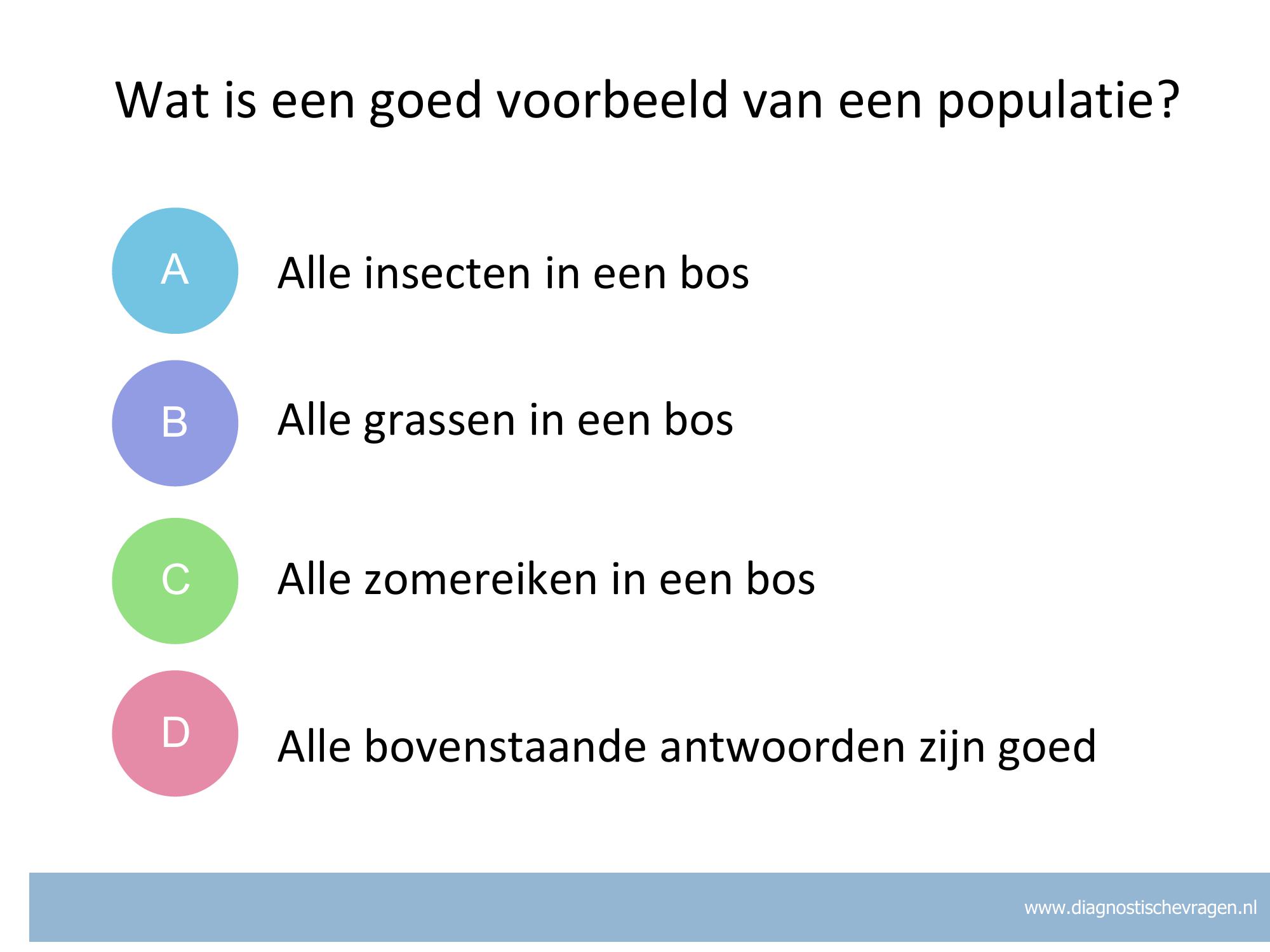 Wat is een goed voorbeeld van een populatie?

A Alle insecten in een bos

B Alle grassen in een bos

C Alle zomereiken in een bos

D Alle bovenstaande antwoorden zijn goed

www.diagnostischevragen.nl